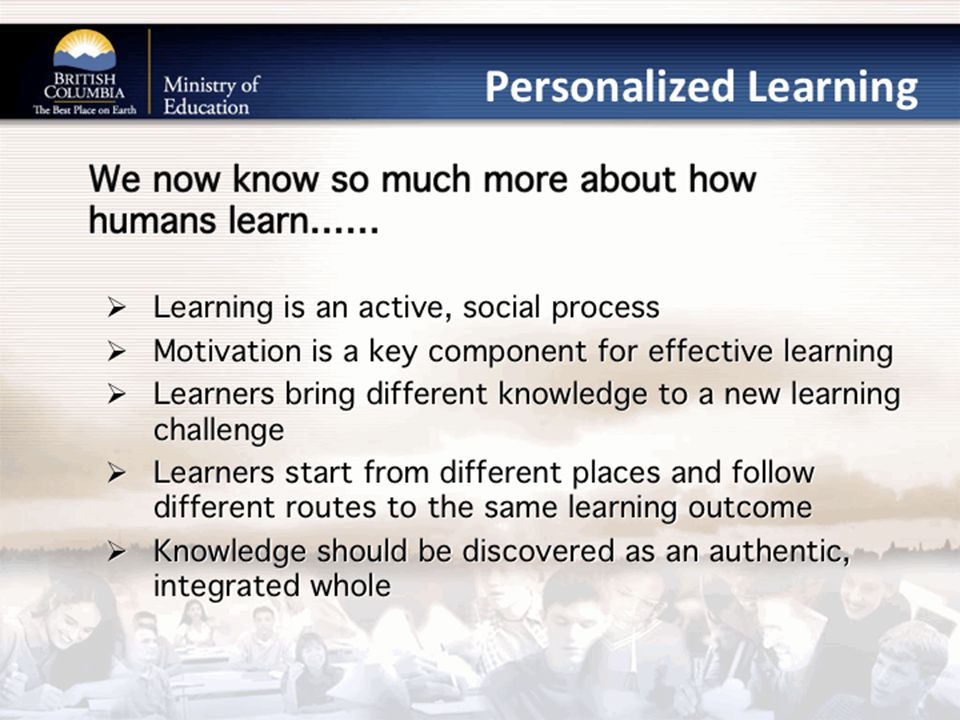 BRITISH COLUMBIA
The Best Place on Earth

Ministry of Education

Personalized Learning

We now know so much more about how humans learn......

➢ Learning is an active, social process
➢ Motivation is a key component for effective learning
➢ Learners bring different knowledge to a new learning challenge
➢ Learners start from different places and follow different routes to the same learning outcome
➢ Knowledge should be discovered as an authentic, integrated whole